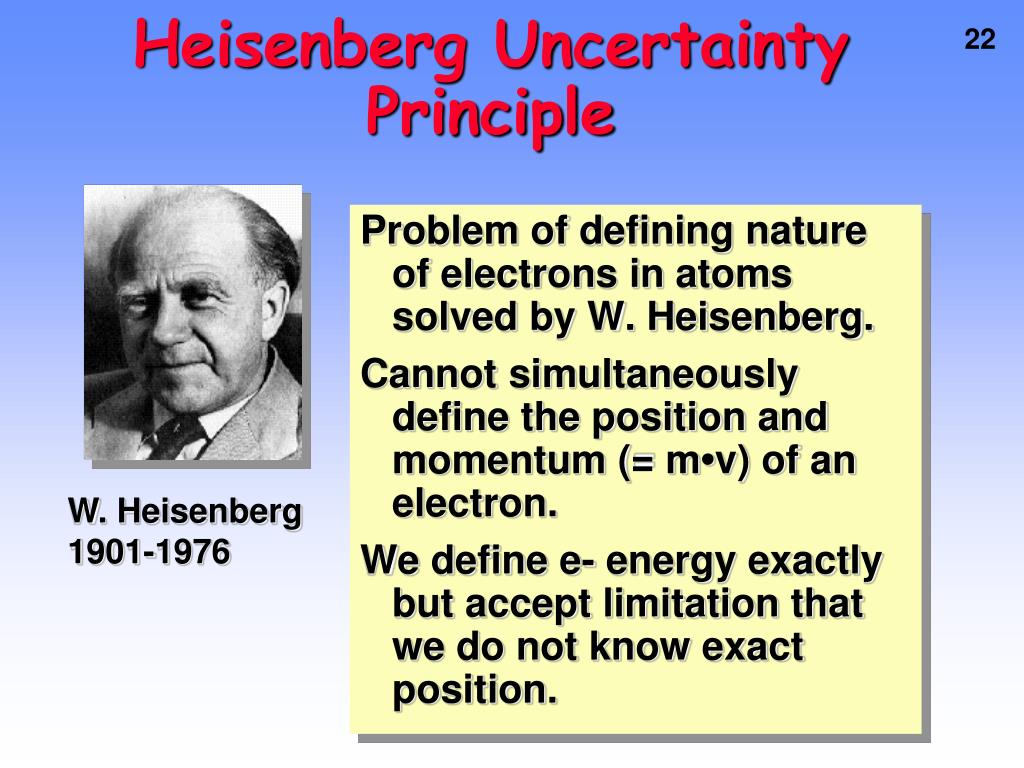 Heisenberg Uncertainty Principle

22

W. Heisenberg
1901-1976

Problem of defining nature of electrons in atoms solved by W. Heisenberg.

Cannot simultaneously define the position and momentum (= m•v) of an electron.

We define e- energy exactly but accept limitation that we do not know exact position.